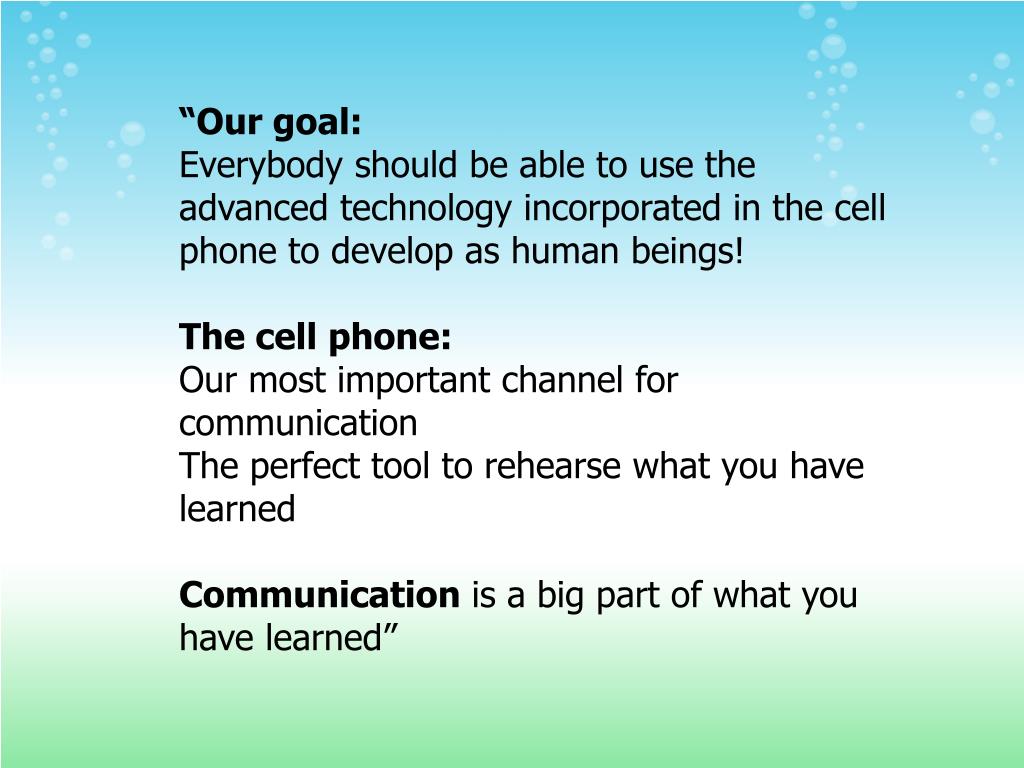 “Our goal:
Everybody should be able to use the advanced technology incorporated in the cell phone to develop as human beings!

The cell phone:
Our most important channel for communication
The perfect tool to rehearse what you have learned

Communication is a big part of what you have learned”